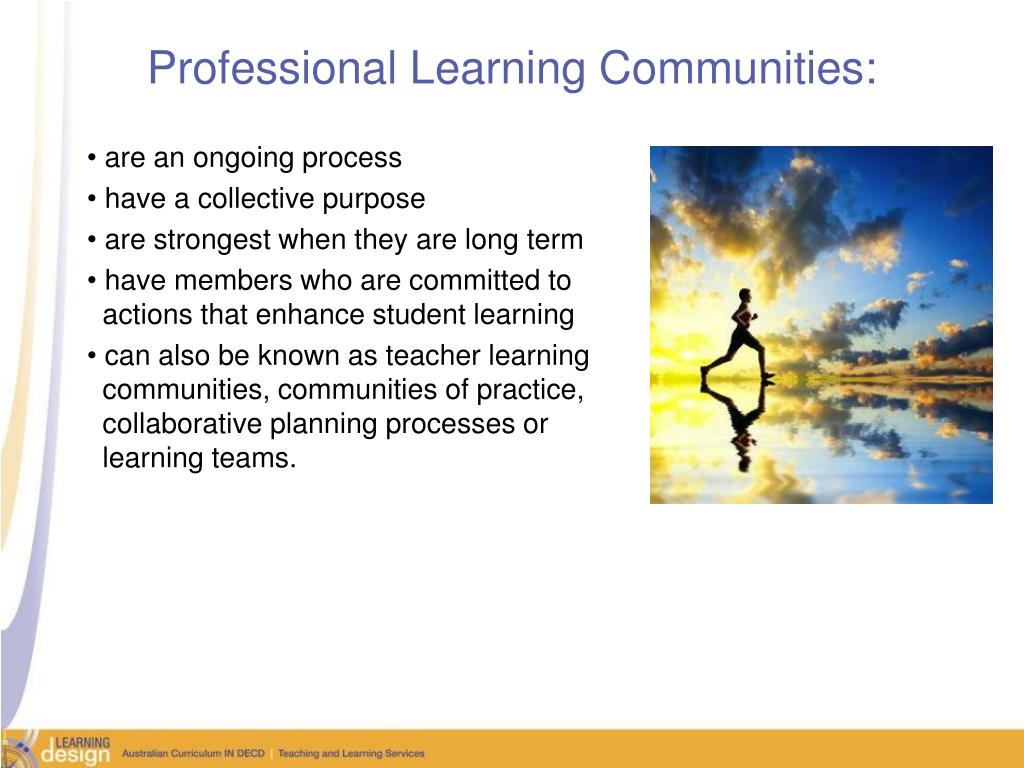 Professional Learning Communities:

• are an ongoing process
• have a collective purpose
• are strongest when they are long term
• have members who are committed to actions that enhance student learning
• can also be known as teacher learning communities, communities of practice, collaborative planning processes or learning teams.

LEARNING design Australian Curriculum IN DECD | Teaching and Learning Services